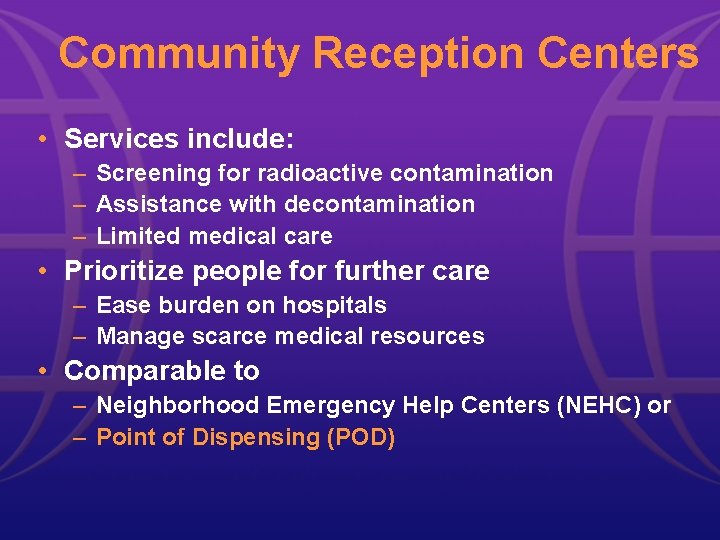 Community Reception Centers

• Services include:
– Screening for radioactive contamination
– Assistance with decontamination
– Limited medical care
• Prioritize people for further care
– Ease burden on hospitals
– Manage scarce medical resources
• Comparable to
– Neighborhood Emergency Help Centers (NEHC) or
– Point of Dispensing (POD)